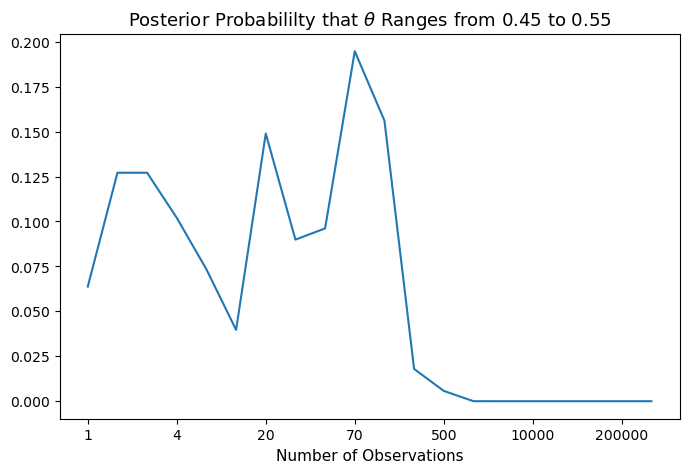 Posterior Probabililty that $\theta$ Ranges from 0.45 to 0.55

0.200
0.175
0.150
0.125
0.100
0.075
0.050
0.025
0.000

1
4
20
70
500
10000
200000

Number of Observations